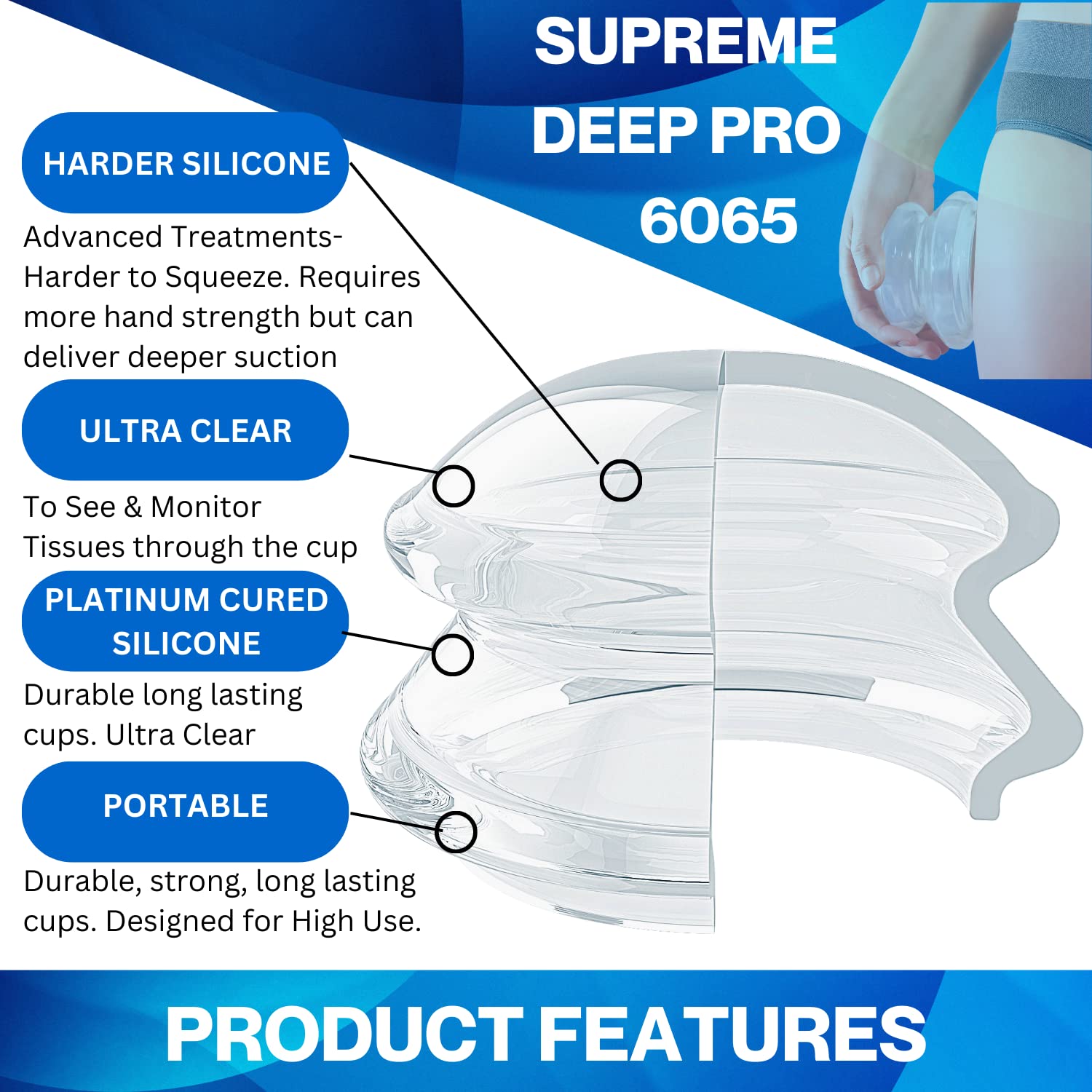 SUPREME DEEP PRO 6065

HARDER SILICONE

Advanced Treatments- Harder to Squeeze. Requires more hand strength but can deliver deeper suction

ULTRA CLEAR

To See & Monitor Tissues through the cup

PLATINUM CURED SILICONE

Durable long lasting cups. Ultra Clear

PORTABLE

Durable, strong, long lasting cups. Designed for High Use.

PRODUCT FEATURES